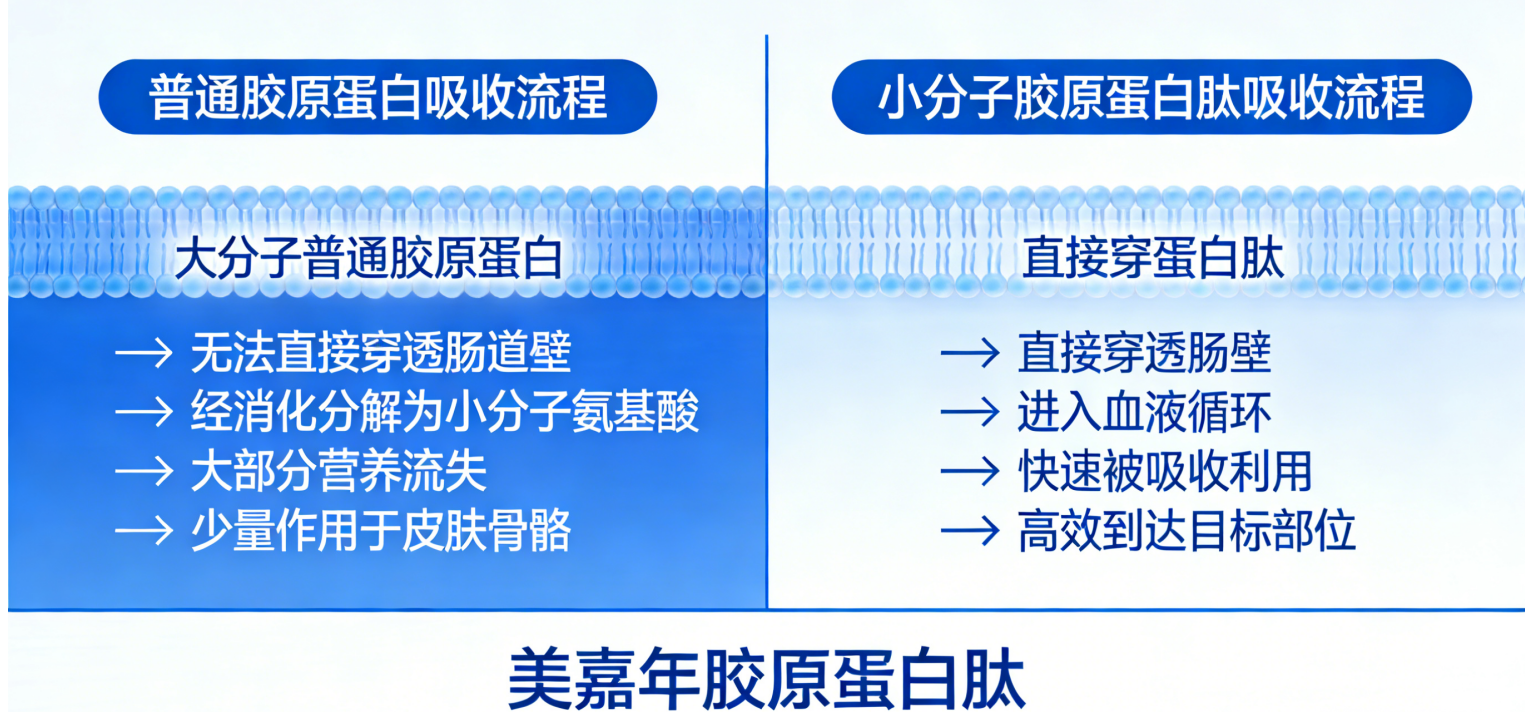 普通胶原蛋白吸收流程

大分子普通胶原蛋白

→ 无法直接穿透肠道壁
→ 经消化分解为小分子氨基酸
→ 大部分营养流失
→ 少量作用于皮肤骨骼

小分子胶原蛋白肽吸收流程

直接穿蛋白肽

→ 直接穿透肠壁
→ 进入血液循环
→ 快速被吸收利用
→ 高效到达目标部位

美嘉年胶原蛋白肽